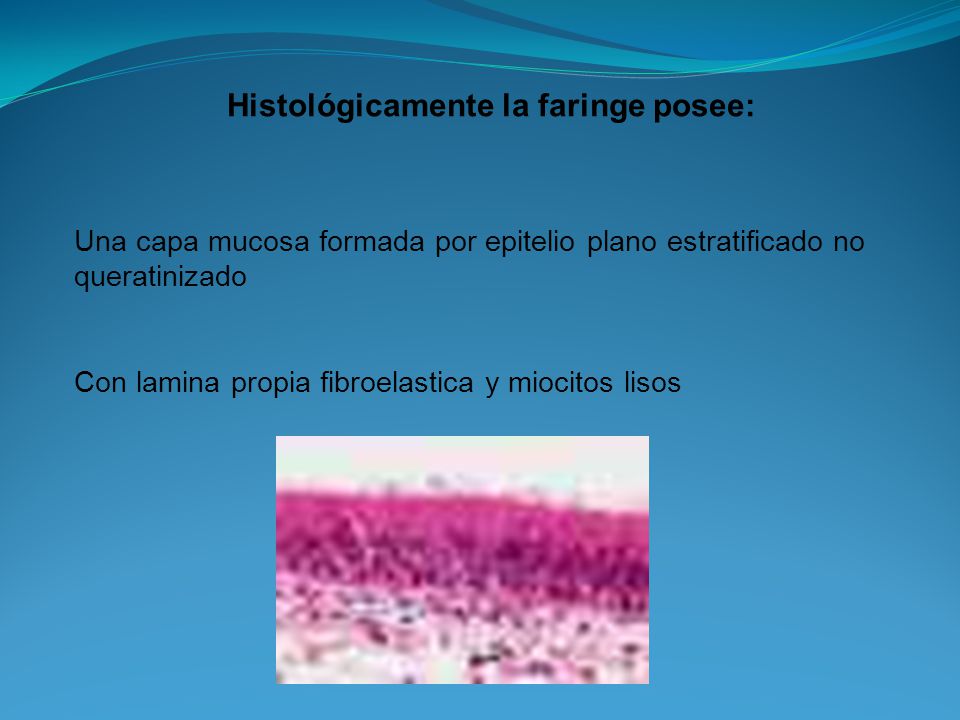 Histológicamente la faringe posee:

Una capa mucosa formada por epitelio plano estratificado no queratinizado

Con lamina propia fibroelastica y miocitos lisos